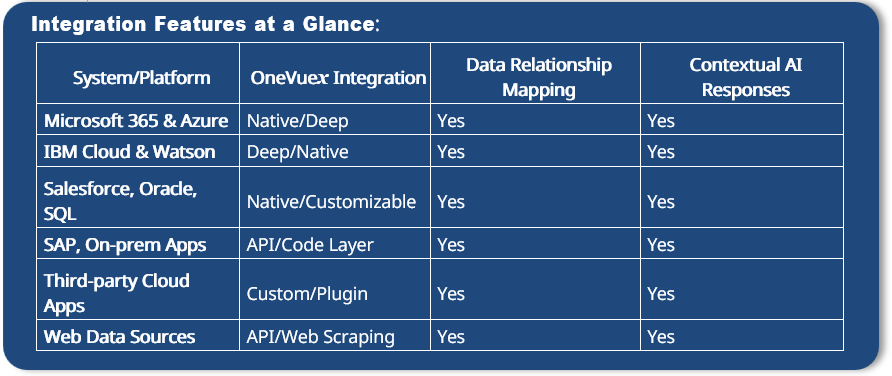 Integration Features at a Glance:

| System/Platform | OneVuex Integration | Data Relationship Mapping | Contextual AI Responses |
|---|---|---|---|
| Microsoft 365 & Azure | Native/Deep | Yes | Yes |
| IBM Cloud & Watson | Deep/Native | Yes | Yes |
| Salesforce, Oracle, SQL | Native/Customizable | Yes | Yes |
| SAP, On-prem Apps | API/Code Layer | Yes | Yes |
| Third-party Cloud Apps | Custom/Plugin | Yes | Yes |
| Web Data Sources | API/Web Scraping | Yes | Yes |